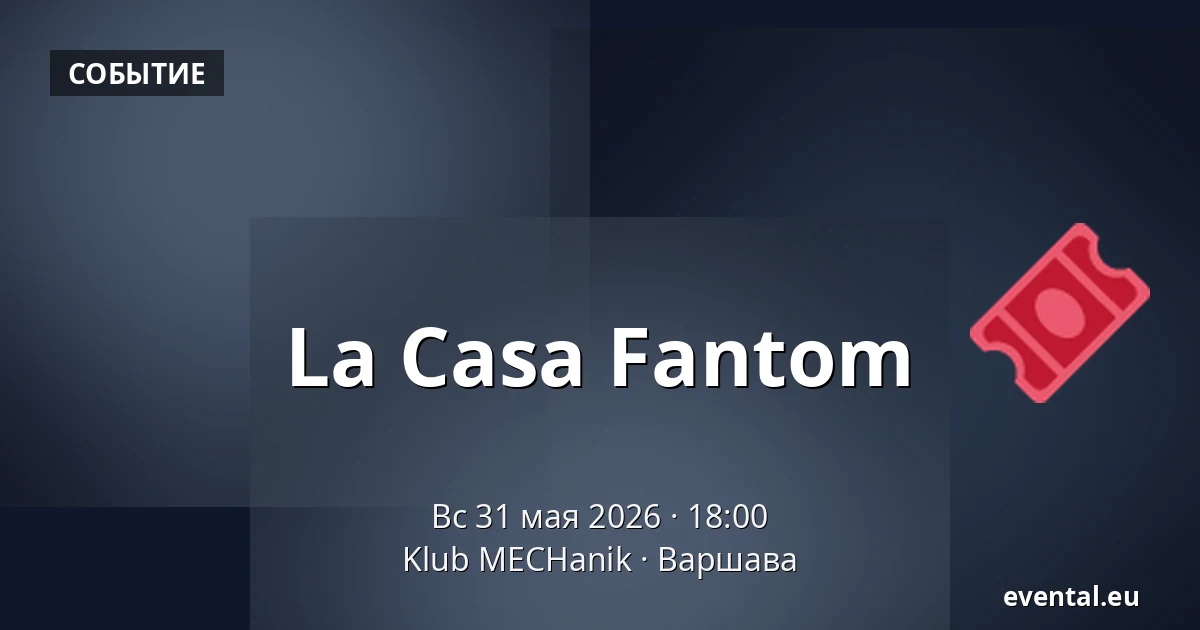 СОБЫТИЕ

La Casa Fantom

Вс 31 мая 2026 · 18:00
Klub MECHanik · Варшава

evental.eu